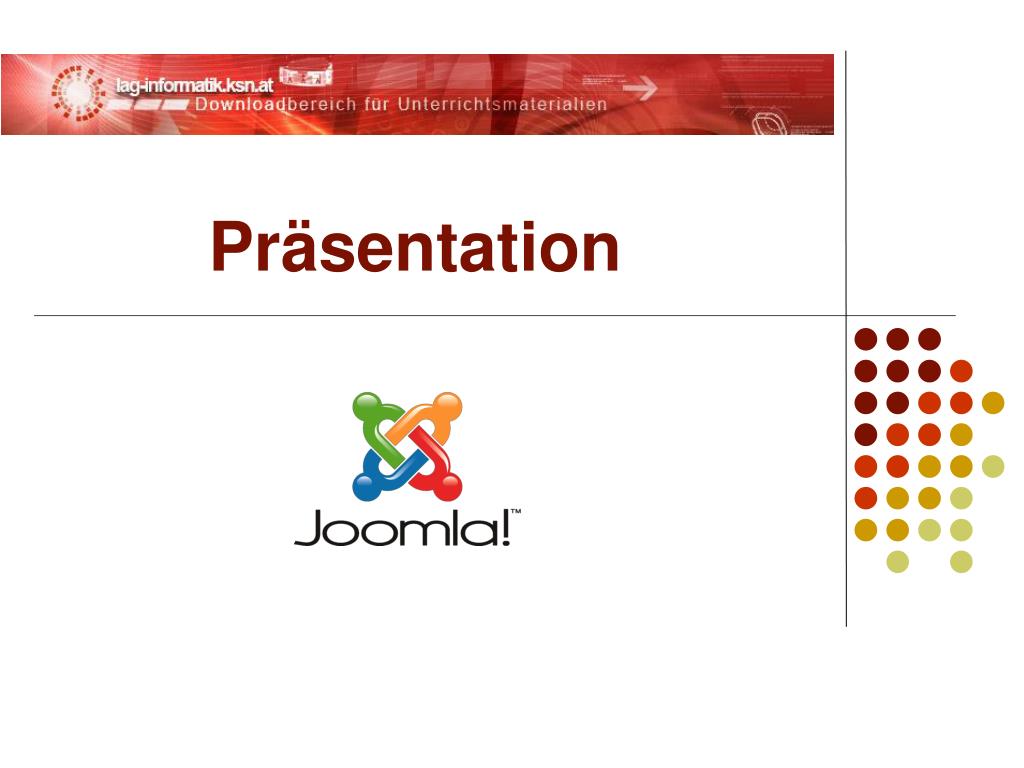 lag-informatik.ksn.at
Downloadbereich für Unterrichtsmaterialien

Präsentation

Joomla!™